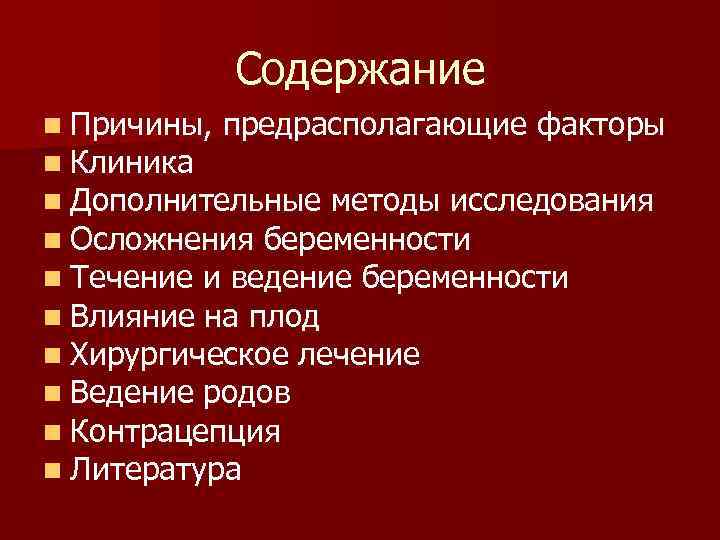 Содержание

- Причины, предрасполагающие факторы
- Клиника
- Дополнительные методы исследования
- Осложнения беременности
- Течение и ведение беременности
- Влияние на плод
- Хирургическое лечение
- Ведение родов
- Контрацепция
- Литература